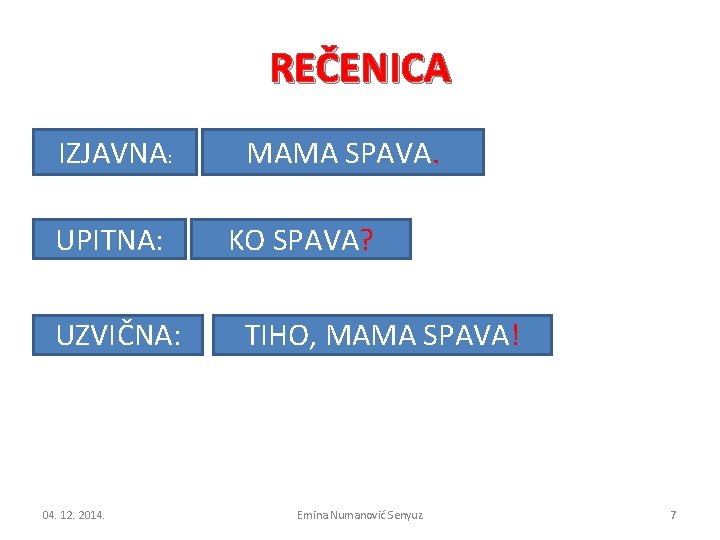 REČENICA

IZJAVNA: MAMA SPAVA.

UPITNA: KO SPAVA?

UZVIČNA: TIHO, MAMA SPAVA!

04. 12. 2014. Emina Numanović Senyuz 7